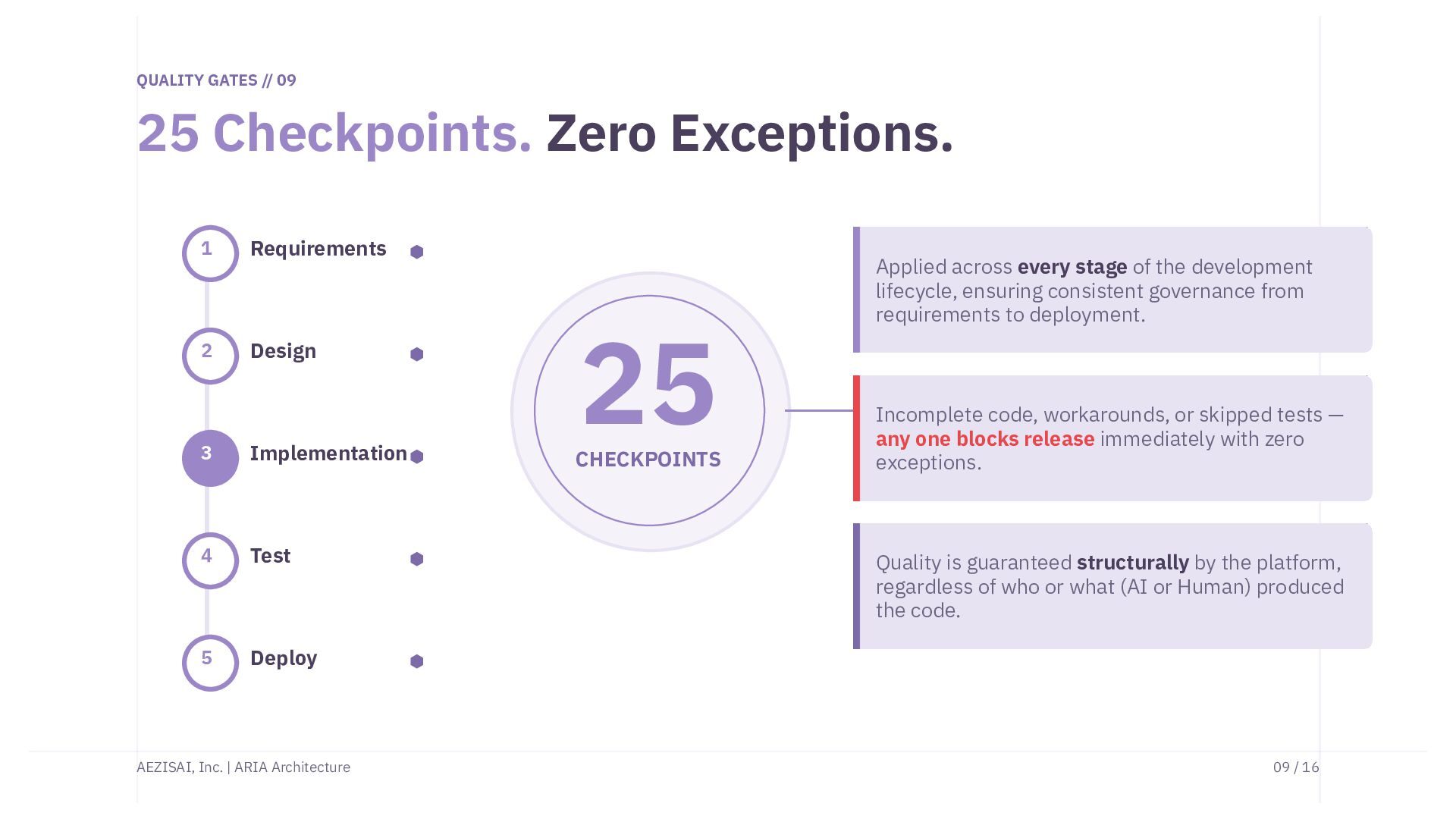 QUALITY GATES // 09

25 Checkpoints. Zero Exceptions.

1 Requirements

2 Design

3 Implementation

4 Test

5 Deploy

25
CHECKPOINTS

Applied across every stage of the development lifecycle, ensuring consistent governance from requirements to deployment.

Incomplete code, workarounds, or skipped tests — any one blocks release immediately with zero exceptions.

Quality is guaranteed structurally by the platform, regardless of who or what (AI or Human) produced the code.

AEZISAI, Inc. | ARIA Architecture

09 / 16